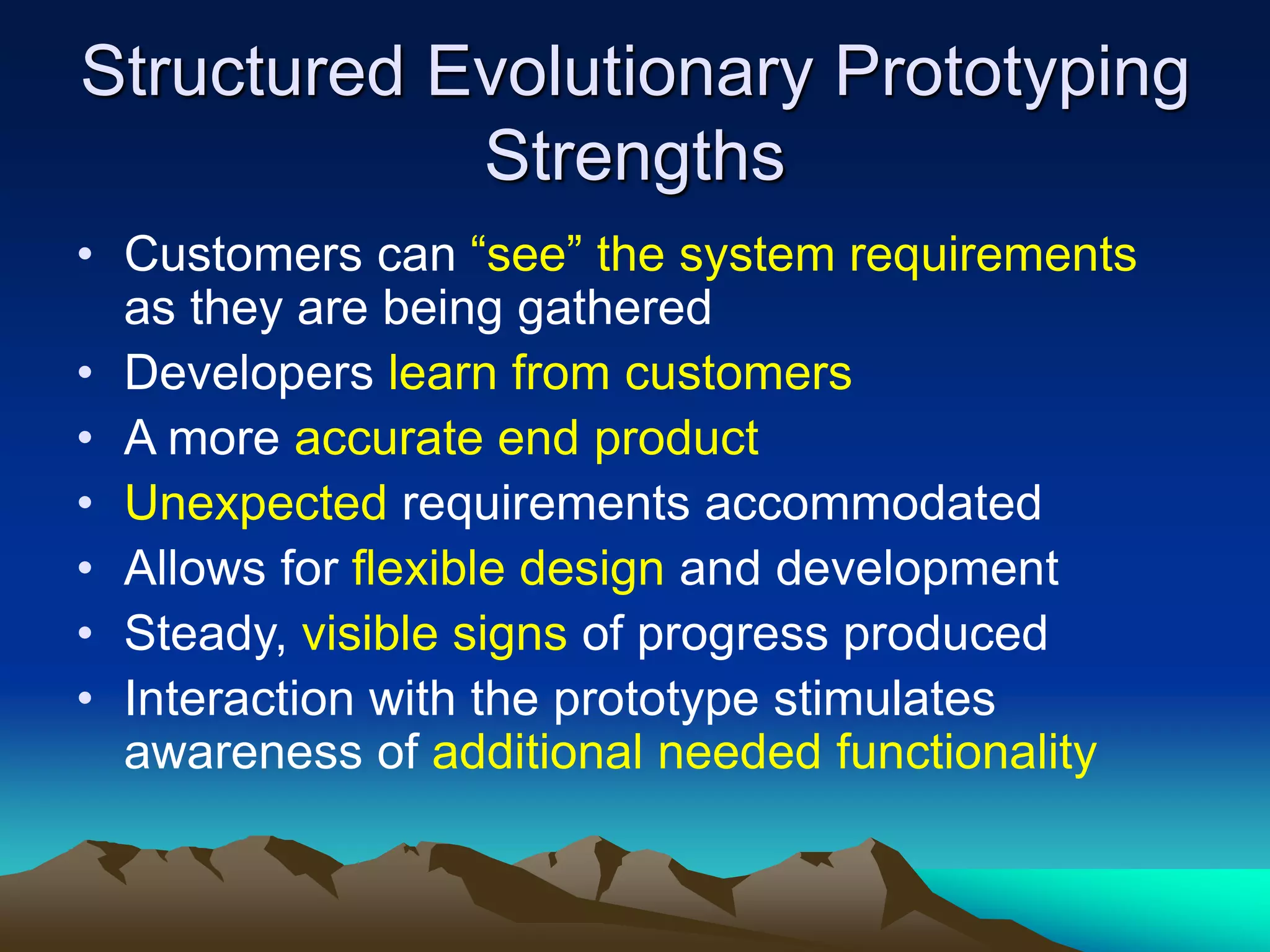 Structured Evolutionary Prototyping Strengths

• Customers can “see” the system requirements as they are being gathered
• Developers learn from customers
• A more accurate end product
• Unexpected requirements accommodated
• Allows for flexible design and development
• Steady, visible signs of progress produced
• Interaction with the prototype stimulates awareness of additional needed functionality